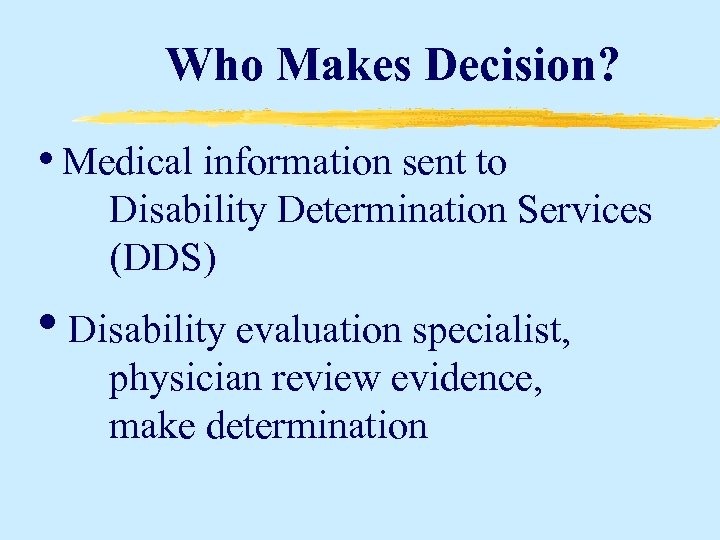 Who Makes Decision?

• Medical information sent to Disability Determination Services (DDS)

• Disability evaluation specialist, physician review evidence, make determination